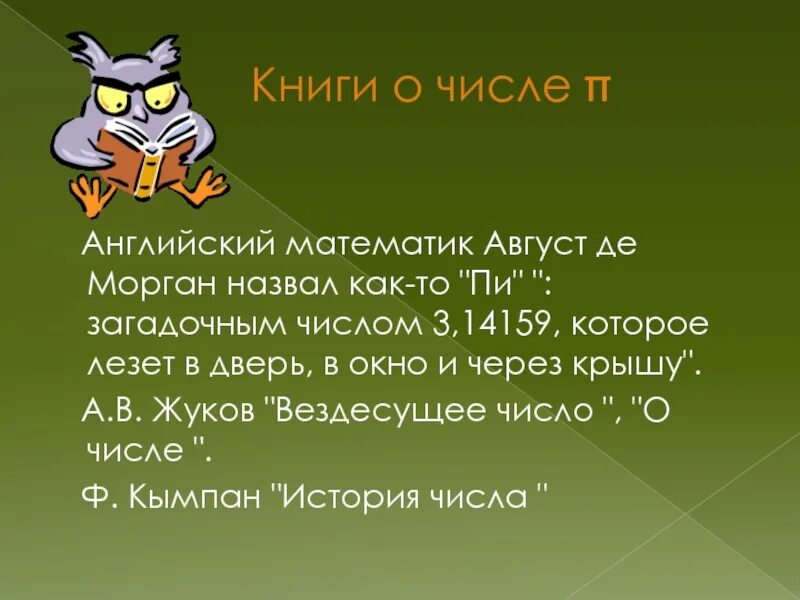 Книги о числе π

Английский математик Август де Морган назвал как-то "Пи" ": загадочным числом 3,14159, которое лезет в дверь, в окно и через крышу".

А.В. Жуков "Вездесущее число ", "О числе ".

Ф. Кымпан "История числа "